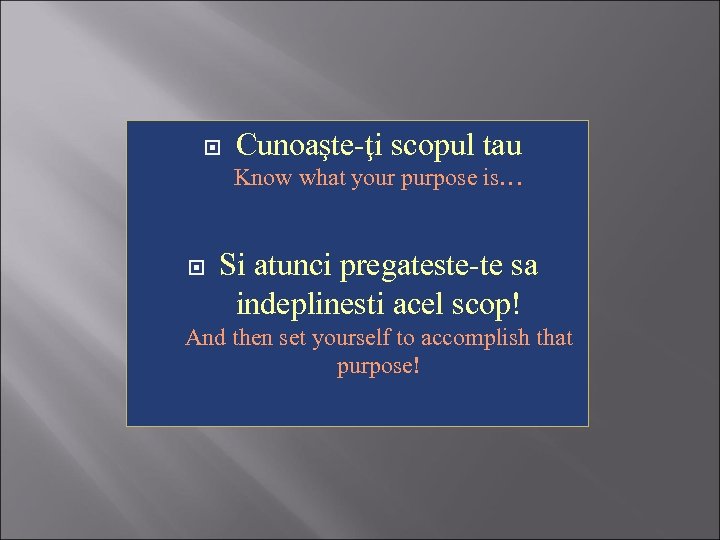 Cunoaşte-ţi scopul tau
Know what your purpose is…

Si atunci pregateste-te sa indeplinesti acel scop!
And then set yourself to accomplish that purpose!